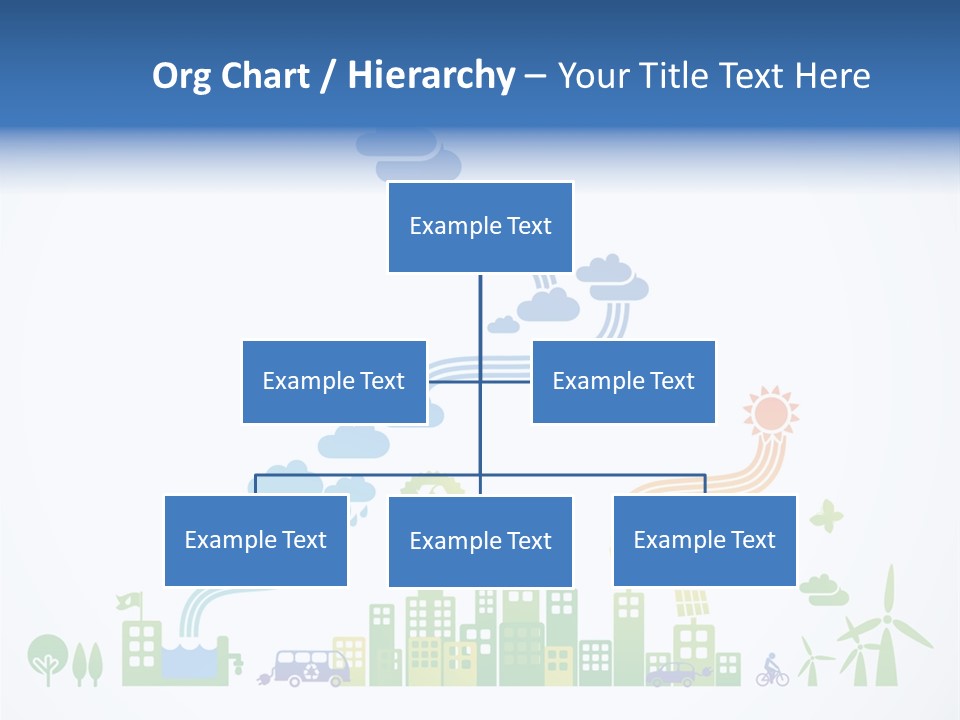 Org Chart / Hierarchy – Your Title Text Here

Example Text

Example Text

Example Text

Example Text

Example Text

Example Text